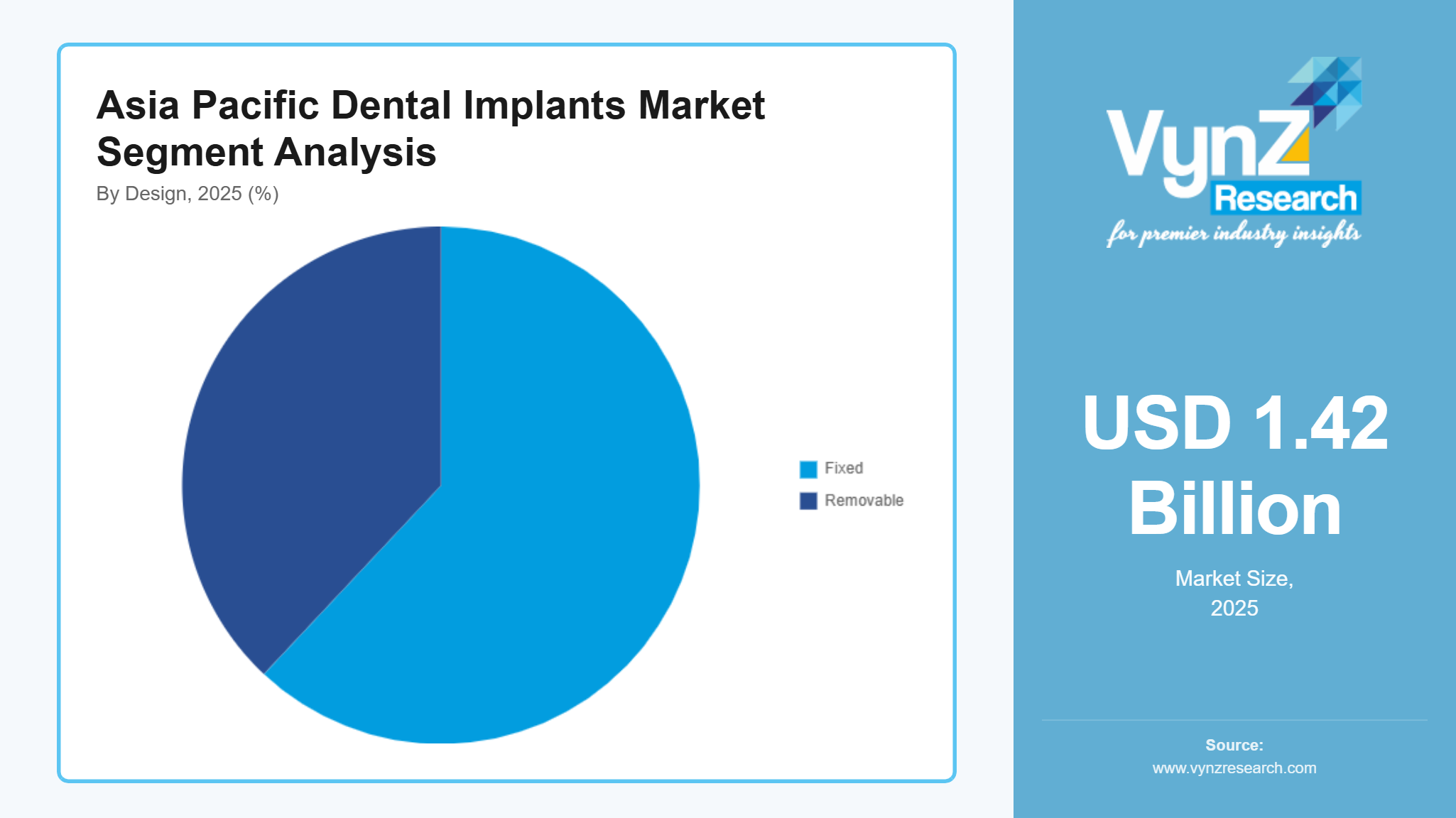 Asia Pacific Dental Implants Market Segment Analysis

By Design, 2025 (%)

Fixed

Removable

VynZ Research

for premier industry insights

USD 1.42 Billion

Market Size, 2025

Source:
www.vynzresearch.com